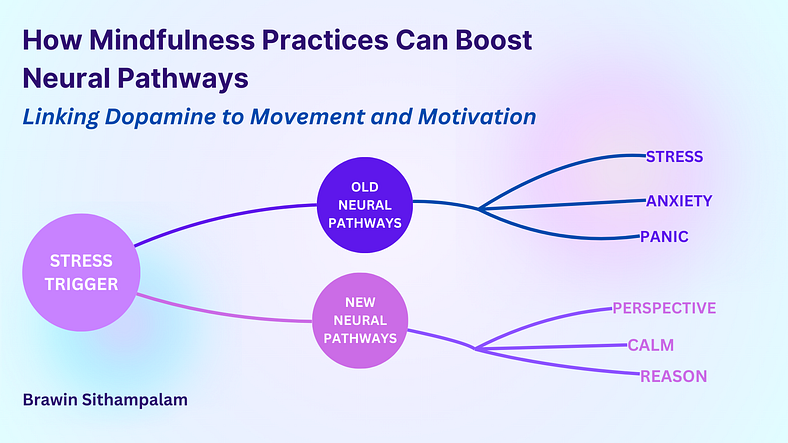 How Mindfulness Practices Can Boost Neural Pathways

Linking Dopamine to Movement and Motivation

STRESS TRIGGER

OLD NEURAL PATHWAYS

STRESS

ANXIETY

PANIC

NEW NEURAL PATHWAYS

PERSPECTIVE

CALM

REASON

Brawin Sithampalam